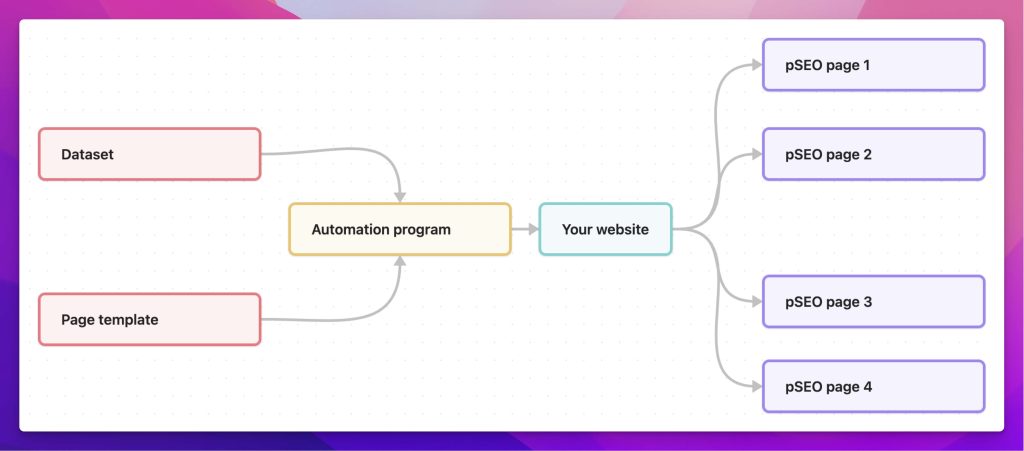 Dataset

Page template

Automation program

Your website

pSEO page 1

pSEO page 2

pSEO page 3

pSEO page 4